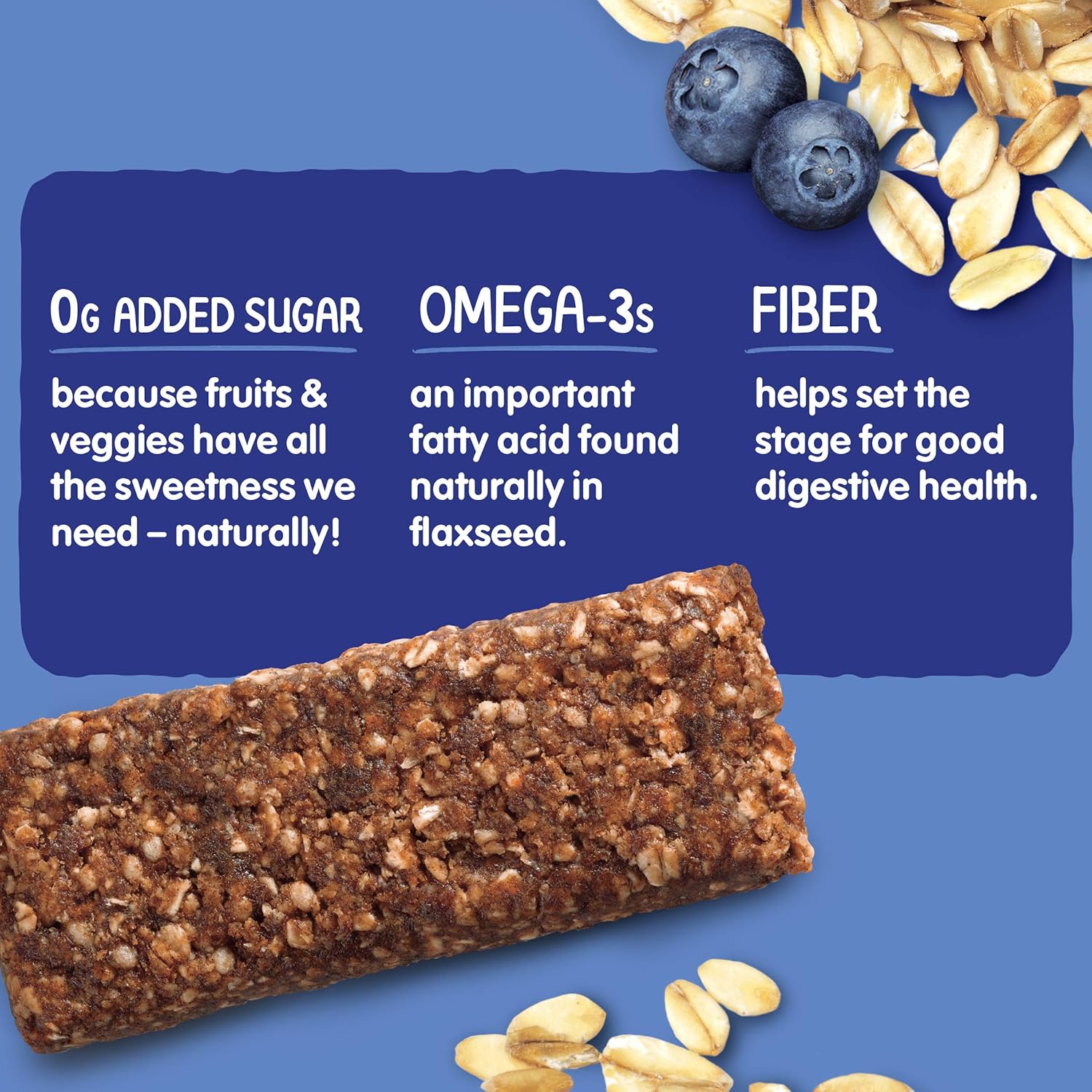 0G ADDED SUGAR

because fruits & veggies have all the sweetness we need – naturally!

OMEGA-3s

an important fatty acid found naturally in flaxseed.

FIBER

helps set the stage for good digestive health.